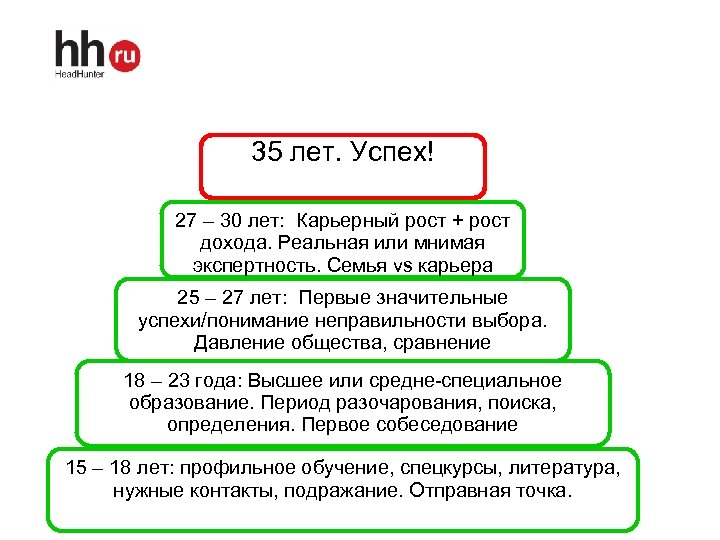 hh ru
HeadHunter

35 лет. Успех!

27 – 30 лет: Карьерный рост + рост дохода. Реальная или мнимая экспертность. Семья vs карьера

25 – 27 лет: Первые значительные успехи/понимание неправильности выбора. Давление общества, сравнение

18 – 23 года: Высшее или средне-специальное образование. Период разочарования, поиска, определения. Первое собеседование

15 – 18 лет: профильное обучение, спецкурсы, литература, нужные контакты, подражание. Отправная точка.